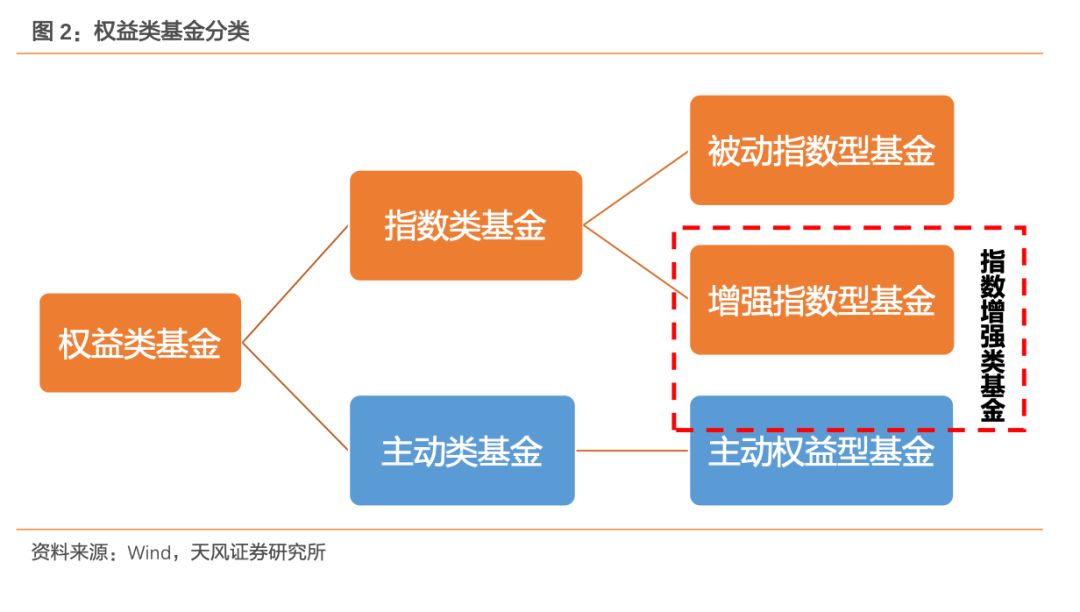 图 2：权益类基金分类

权益类基金

指数类基金

主动类基金

被动指数型基金

增强指数型基金

主动权益型基金

指数增强类基金

资料来源：Wind，天风证券研究所